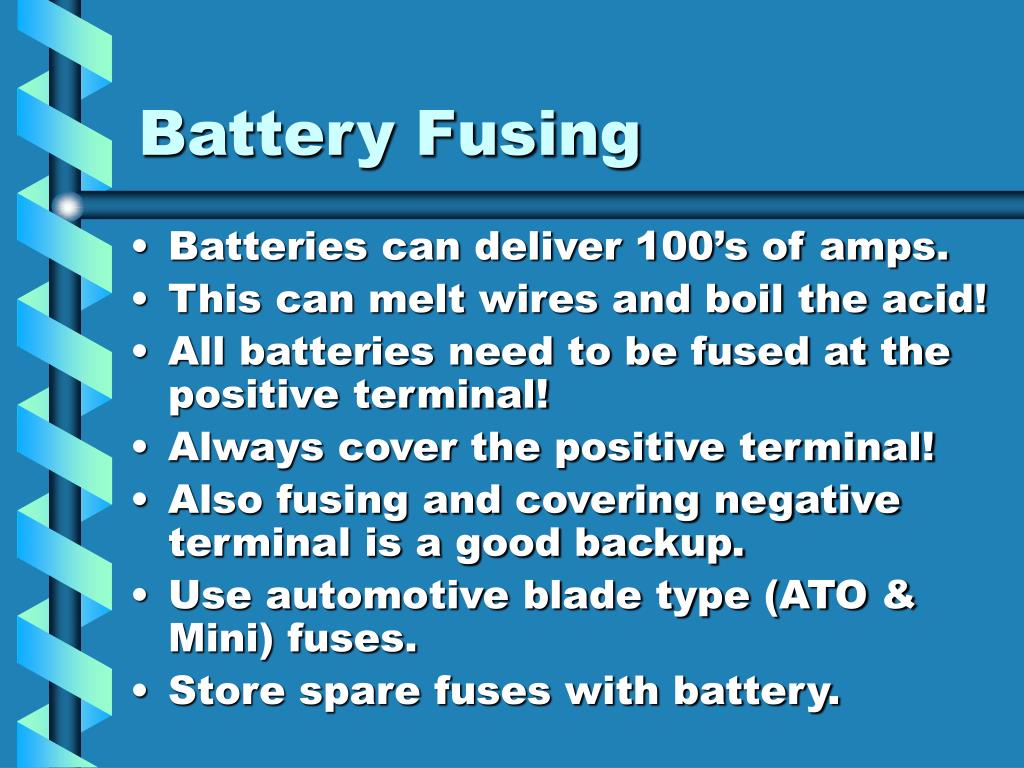 Battery Fusing

• Batteries can deliver 100’s of amps.
• This can melt wires and boil the acid!
• All batteries need to be fused at the positive terminal!
• Always cover the positive terminal!
• Also fusing and covering negative terminal is a good backup.
• Use automotive blade type (ATO & Mini) fuses.
• Store spare fuses with battery.